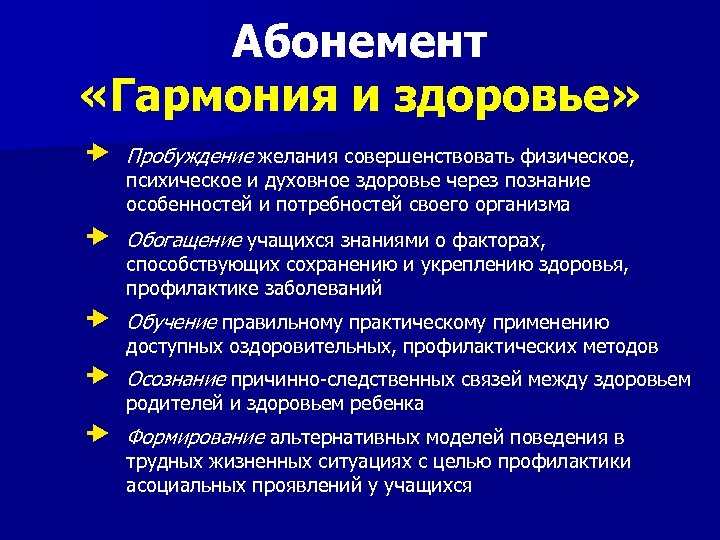 Абонемент
«Гармония и здоровье»

Пробуждение желания совершенствовать физическое, психическое и духовное здоровье через познание особенностей и потребностей своего организма

Обогащение учащихся знаниями о факторах, способствующих сохранению и укреплению здоровья, профилактике заболеваний

Обучение правильному практическому применению доступных оздоровительных, профилактических методов

Осознание причинно-следственных связей между здоровьем родителей и здоровьем ребенка

Формирование альтернативных моделей поведения в трудных жизненных ситуациях с целью профилактики асоциальных проявлений у учащихся